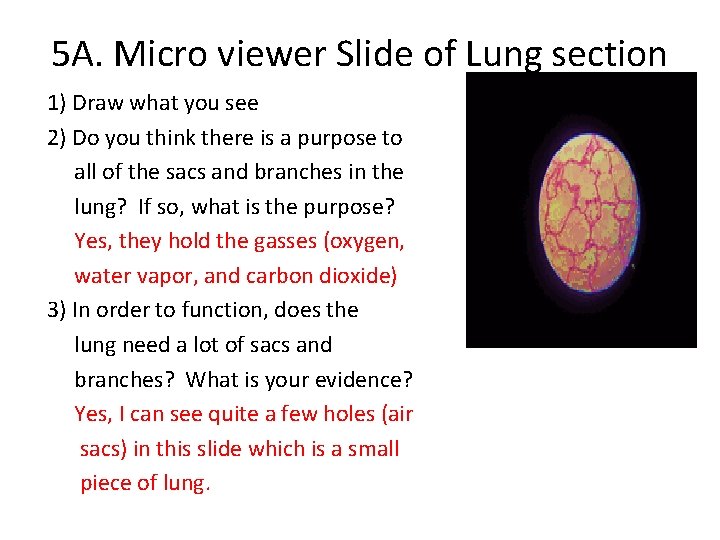 5A. Micro viewer Slide of Lung section

1) Draw what you see

2) Do you think there is a purpose to all of the sacs and branches in the lung? If so, what is the purpose?
Yes, they hold the gasses (oxygen, water vapor, and carbon dioxide)

3) In order to function, does the lung need a lot of sacs and branches? What is your evidence?
Yes, I can see quite a few holes (air sacs) in this slide which is a small piece of lung.